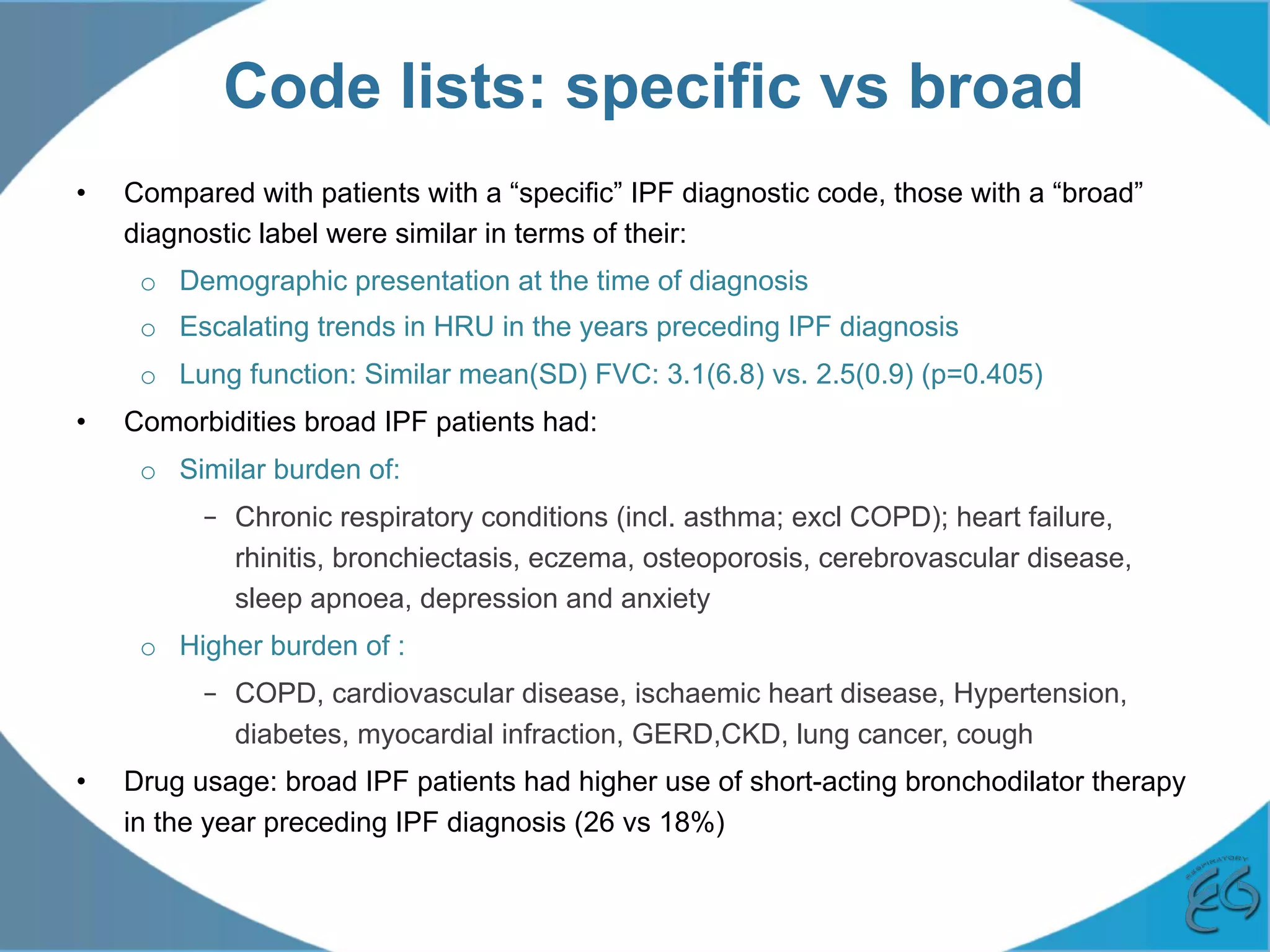 Code lists: specific vs broad

• Compared with patients with a “specific” IPF diagnostic code, those with a “broad” diagnostic label were similar in terms of their:
  o Demographic presentation at the time of diagnosis
  o Escalating trends in HRU in the years preceding IPF diagnosis
  o Lung function: Similar mean(SD) FVC: 3.1(6.8) vs. 2.5(0.9) (p=0.405)
• Comorbidities broad IPF patients had:
  o Similar burden of:
    – Chronic respiratory conditions (incl. asthma; excl COPD); heart failure, rhinitis, bronchiectasis, eczema, osteoporosis, cerebrovascular disease, sleep apnoea, depression and anxiety
  o Higher burden of :
    – COPD, cardiovascular disease, ischaemic heart disease, Hypertension, diabetes, myocardial infraction, GERD,CKD, lung cancer, cough
• Drug usage: broad IPF patients had higher use of short-acting bronchodilator therapy in the year preceding IPF diagnosis (26 vs 18%)

RESPIRATORY
EG